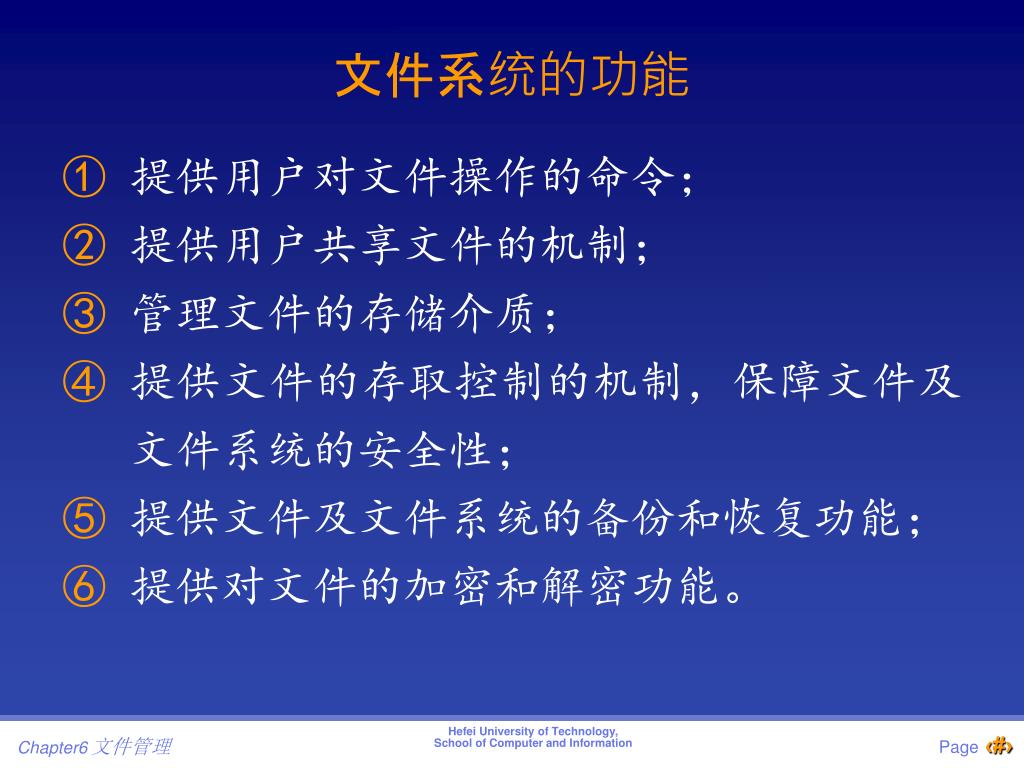 文件系统的功能

① 提供用户对文件操作的命令；
② 提供用户共享文件的机制；
③ 管理文件的存储介质；
④ 提供文件的存取控制的机制，保障文件及文件系统的安全性；
⑤ 提供文件及文件系统的备份和恢复功能；
⑥ 提供对文件的加密和解密功能。

Chapter6 文件管理

Hefei University of Technology,
School of Computer and Information

Page ‹#›